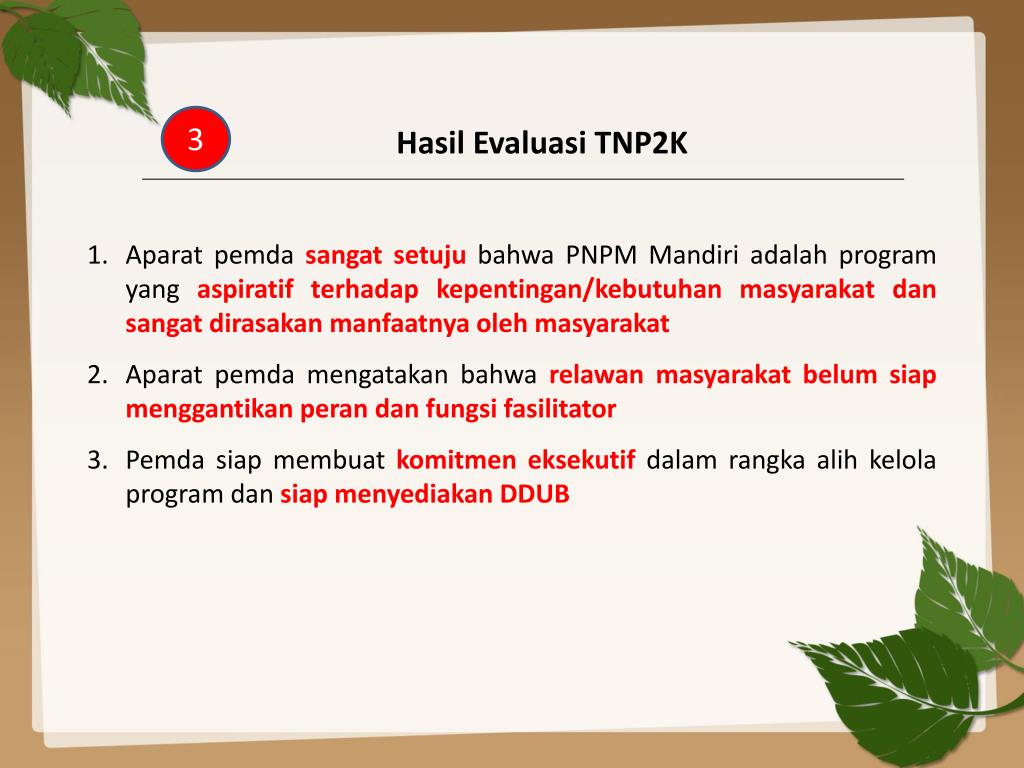 3

Hasil Evaluasi TNP2K

1. Aparat pemda sangat setuju bahwa PNPM Mandiri adalah program yang aspiratif terhadap kepentingan/kebutuhan masyarakat dan sangat dirasakan manfaatnya oleh masyarakat

2. Aparat pemda mengatakan bahwa relawan masyarakat belum siap menggantikan peran dan fungsi fasilitator

3. Pemda siap membuat komitmen eksekutif dalam rangka alih kelola program dan siap menyediakan DDUB